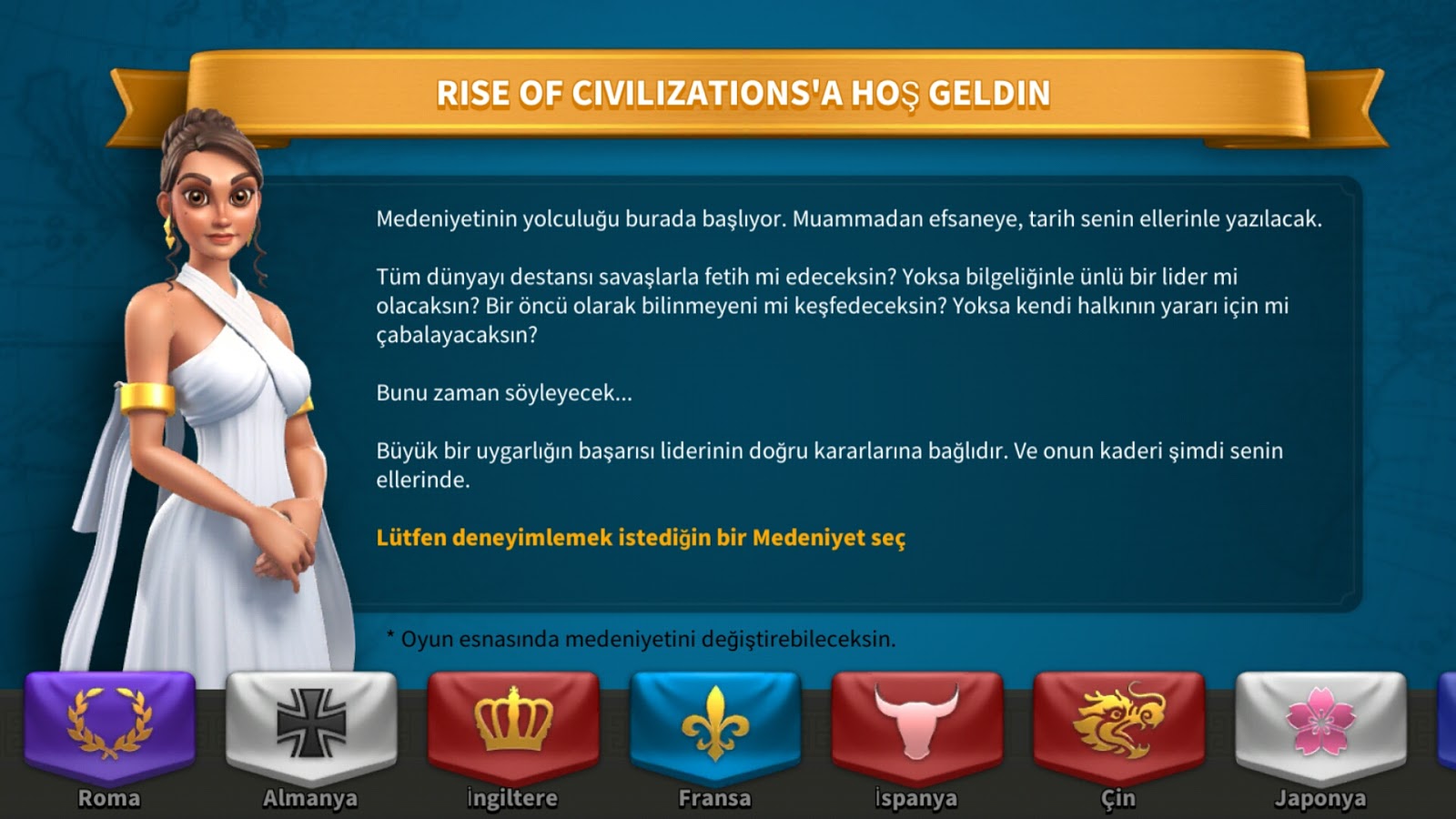 RISE OF CIVILIZATIONS'A HOŞ GELDIN

Medeniyetinin yolculuğu burada başlıyor. Muammadan efsaneye, tarih senin ellerinle yazılacak.

Tüm dünyayı destansı savaşlarla fetih mi edeceksin? Yoksa bilgeliğinle ünlü bir lider mi olacaksın? Bir öncü olarak bilinmeyeni mi keşfedeceksin? Yoksa kendi halkının yararı için mi çabalayacaksın?

Bunu zaman söyleyecek...

Büyük bir uygarlığın başarısı liderinin doğru kararlarına bağlıdır. Ve onun kaderi şimdi senin ellerinde.

Lütfen deneyimlemek istediğin bir Medeniyet seç

* Oyun esnasında medeniyetini değiştirebileceksin.

Roma
Almanya
İngiltere
Fransa
İspanya
Çin
Japonya